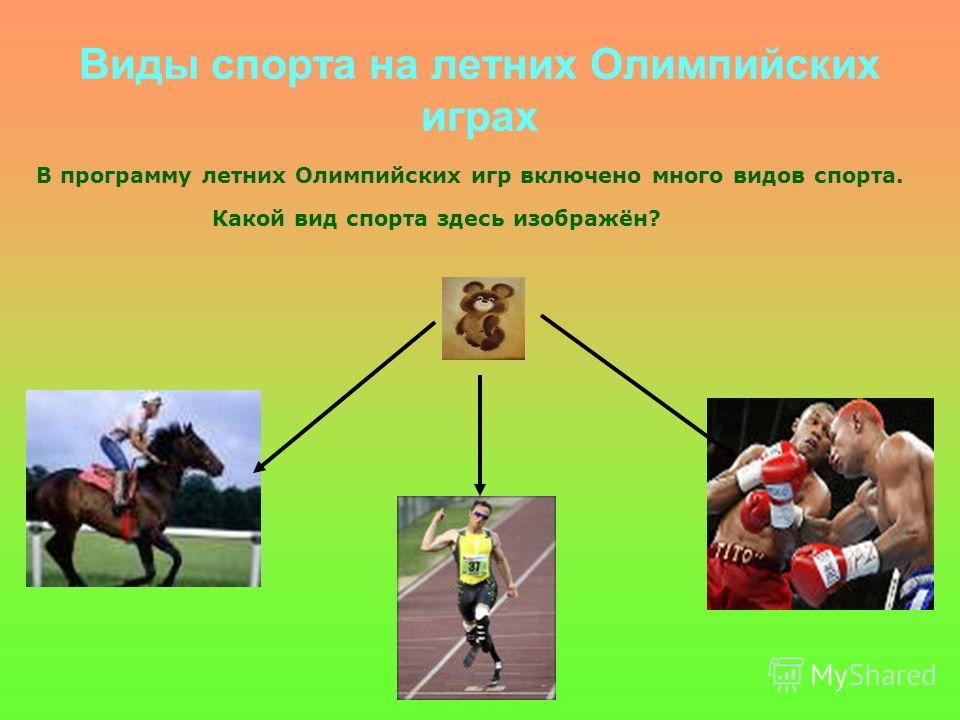 Виды спорта на летних Олимпийских играх

В программу летних Олимпийских игр включено много видов спорта.

Какой вид спорта здесь изображён?

37

TITO

MyShared